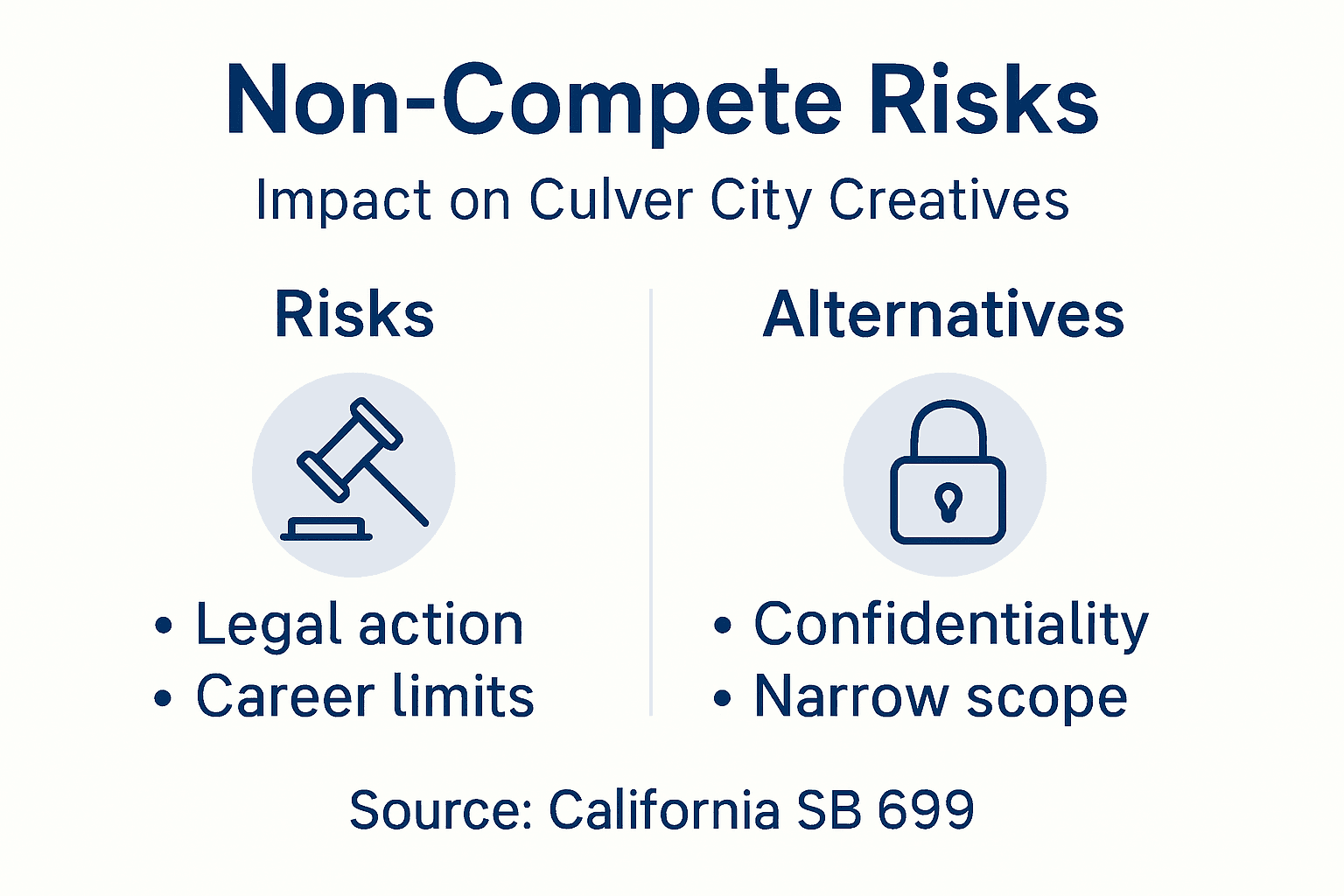 Non-Compete Risks

Impact on Culver City Creatives

Risks

• Legal action
• Career limits

Alternatives

• Confidentiality
• Narrow scope

Source: California SB 699